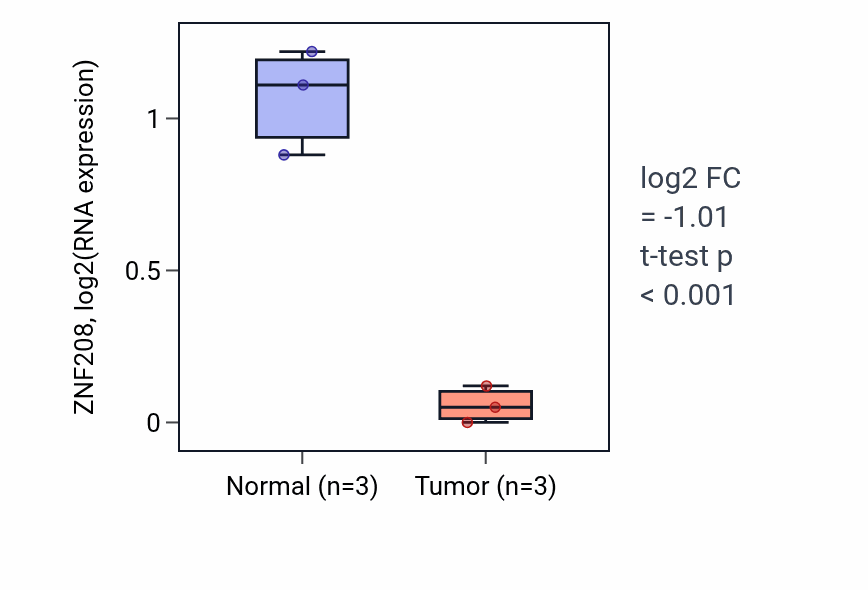 ZNF208, log2(RNA expression)

1
0.5
0

Normal (n=3)
Tumor (n=3)

log2 FC
= -1.01
t-test p
< 0.001